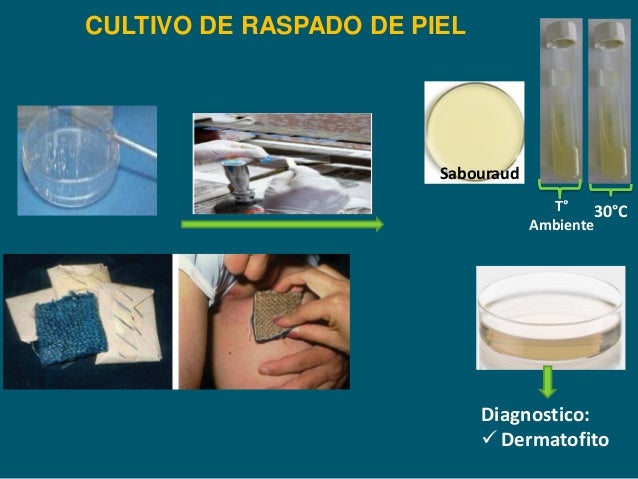 CULTIVO DE RASPADO DE PIEL

Sabouraud

T° Ambiente

30°C

Diagnostico:
✓ Dermatofito